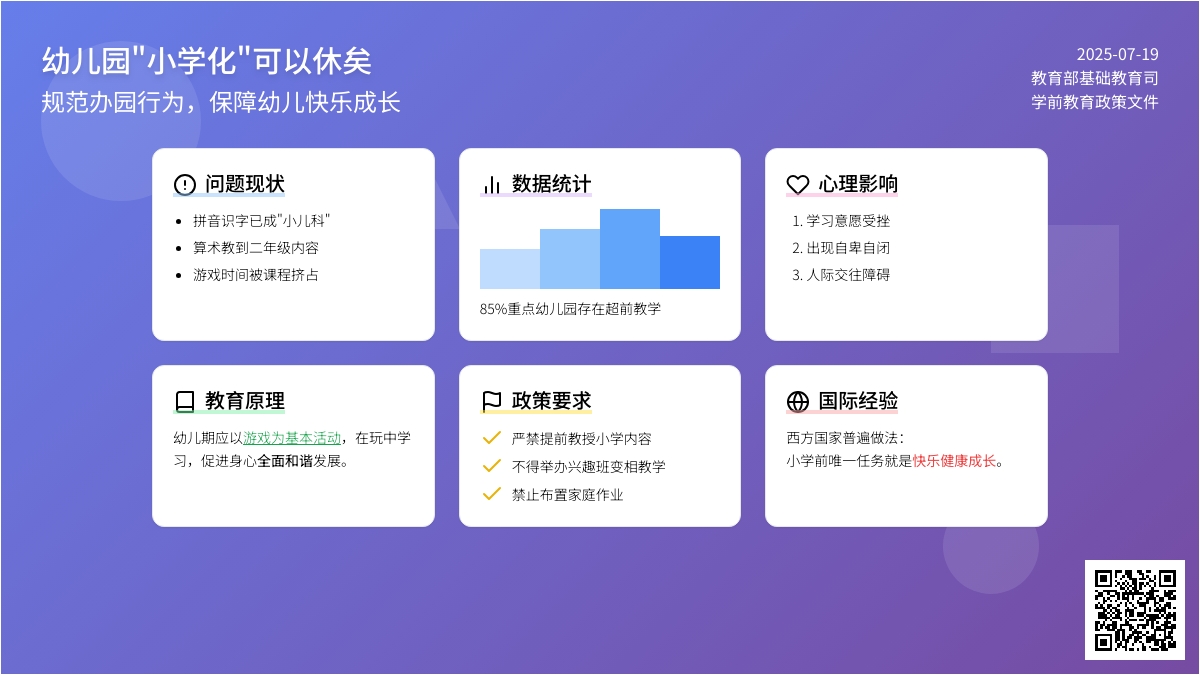 幼儿园"小学化"可以休矣
规范办园行为，保障幼儿快乐成长

2025-07-19
教育部基础教育司
学前教育政策文件

问题现状
- 拼音识字已成"小儿科"
- 算术教到二年级内容
- 游戏时间被课程挤占

数据统计
85%重点幼儿园存在超前教学

心理影响
1. 学习意愿受挫
2. 出现自卑自闭
3. 人际交往障碍

教育原理
幼儿期应以游戏为基本活动，在玩中学习，促进身心全面和谐发展。

政策要求
严禁提前教授小学内容
不得举办兴趣班变相教学
禁止布置家庭作业

国际经验
西方国家普遍做法：
小学前唯一任务就是快乐健康成长。